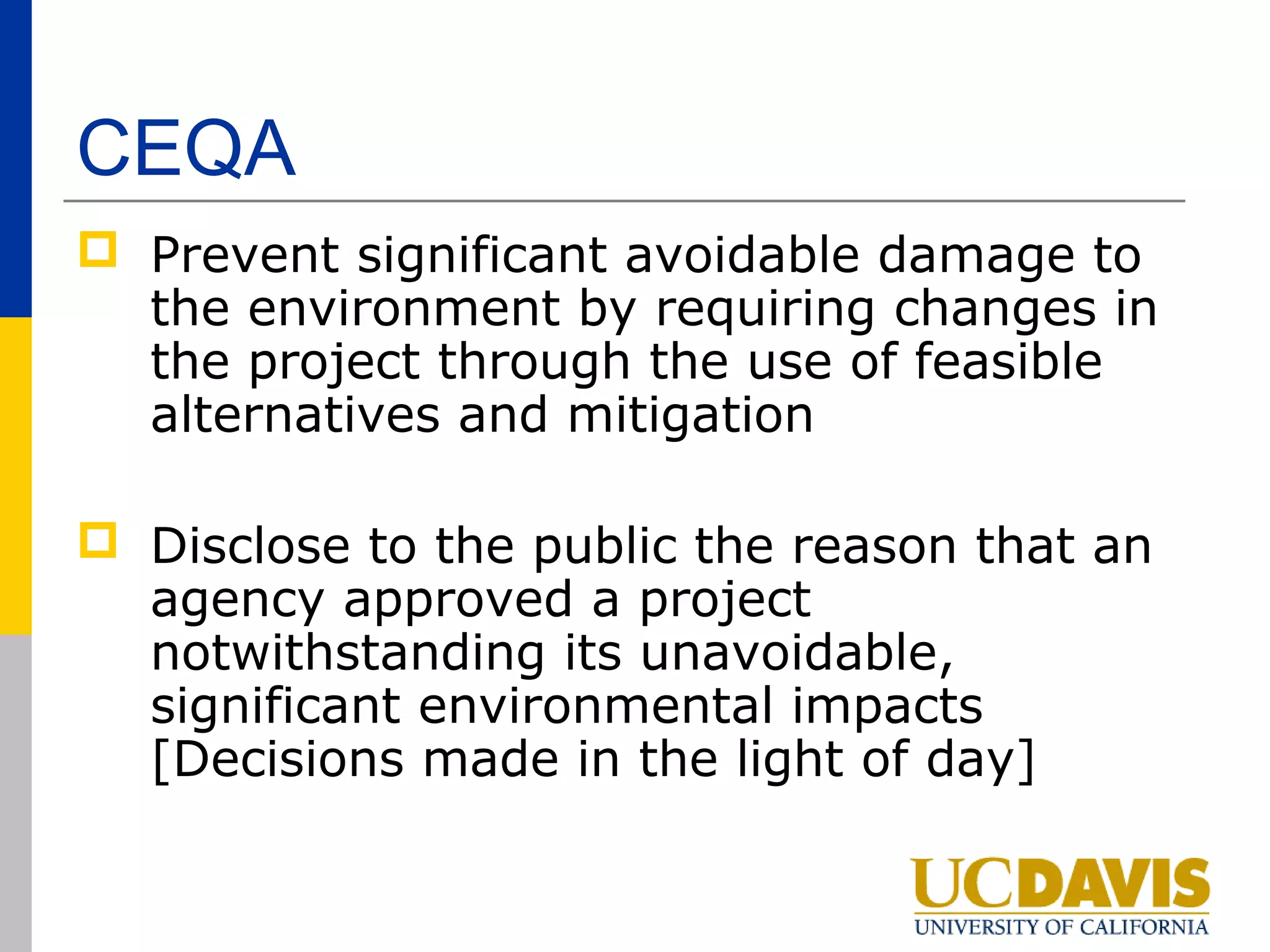 CEQA

Prevent significant avoidable damage to the environment by requiring changes in the project through the use of feasible alternatives and mitigation

Disclose to the public the reason that an agency approved a project notwithstanding its unavoidable, significant environmental impacts [Decisions made in the light of day]

UCDAVIS
UNIVERSITY OF CALIFORNIA